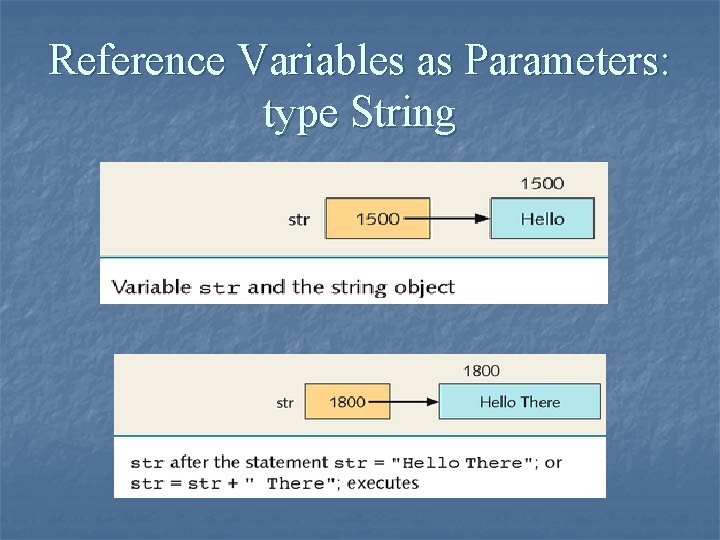 Reference Variables as Parameters: type String

1500

str 1500 Hello

Variable str and the string object

1800

str 1800 Hello There

str after the statement str = "Hello There"; or str = str + " There"; executes